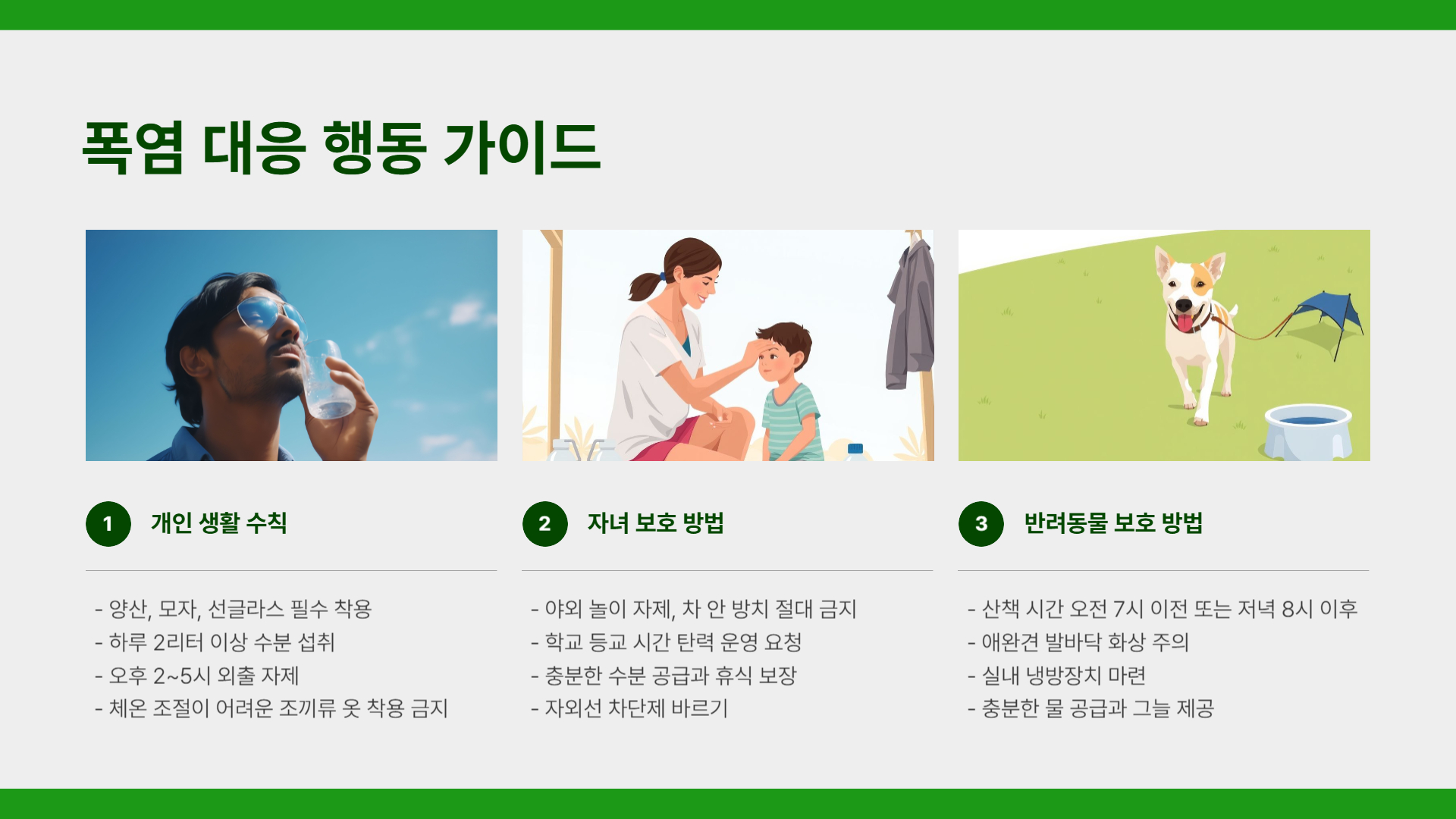 폭염 대응 행동 가이드

1 개인 생활 수칙

- 양산, 모자, 선글라스 필수 착용
- 하루 2리터 이상 수분 섭취
- 오후 2~5시 외출 자제
- 체온 조절이 어려운 조끼류 옷 착용 금지

2 자녀 보호 방법

- 야외 놀이 자제, 차 안 방치 절대 금지
- 학교 등교 시간 탄력 운영 요청
- 충분한 수분 공급과 휴식 보장
- 자외선 차단제 바르기

3 반려동물 보호 방법

- 산책 시간 오전 7시 이전 또는 저녁 8시 이후
- 애완견 발바닥 화상 주의
- 실내 냉방장치 마련
- 충분한 물 공급과 그늘 제공